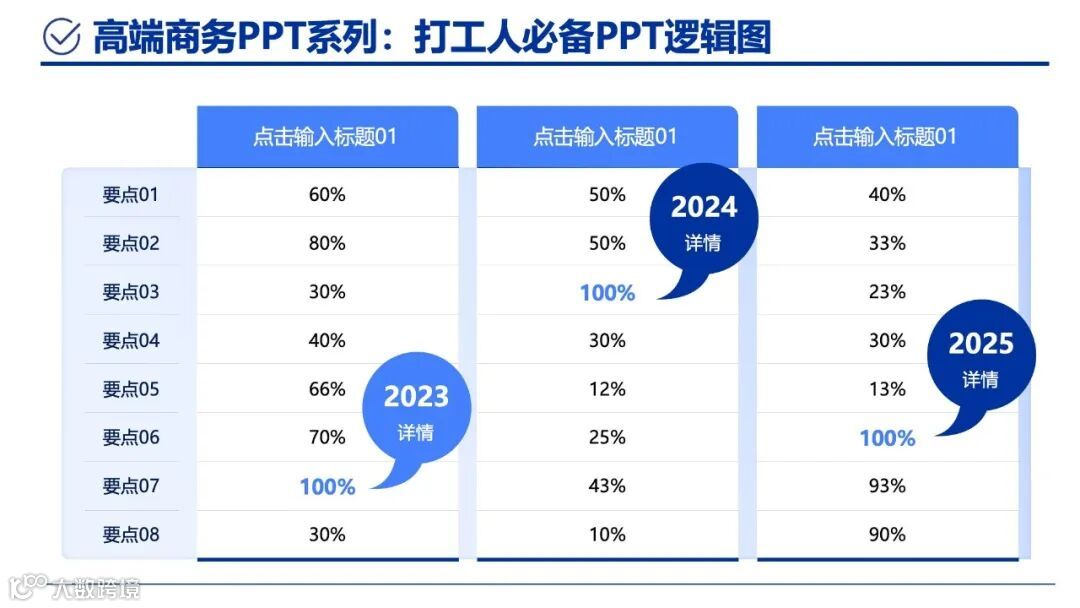 高端商务PPT系列：打工人必备PPT逻辑图

|  | 点击输入标题01 | 点击输入标题01 | 点击输入标题01 |
|---|---|---|---|
| 要点01 | 60% | 50% | 40% |
| 要点02 | 80% | 50% | 33% |
| 要点03 | 30% | 100% | 23% |
| 要点04 | 40% | 30% | 30% |
| 要点05 | 66% | 12% | 13% |
| 要点06 | 70% | 25% | 100% |
| 要点07 | 100% | 43% | 93% |
| 要点08 | 30% | 10% | 90% |

2023
详情

2024
详情

2025
详情

大数跨境